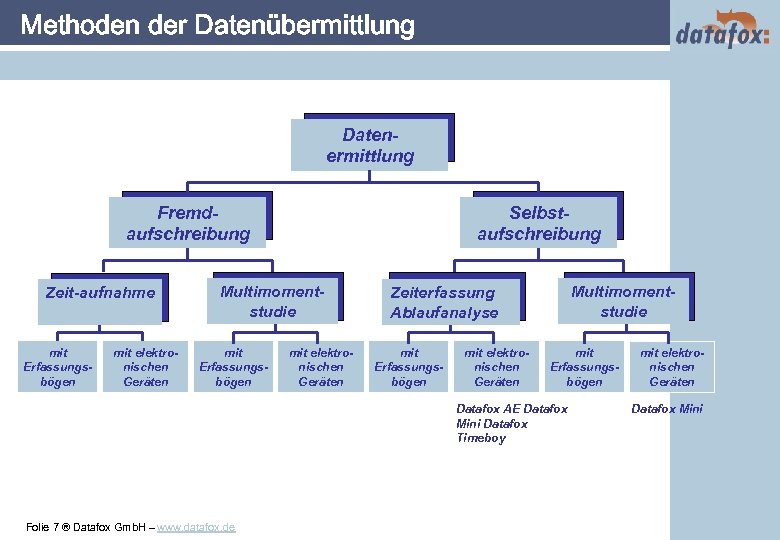 Methoden der Datenübermittlung

datafox:

Daten-ermittlung

Fremd-aufschreibung

Selbst-aufschreibung

Zeit-aufnahme

Multimoment-studie

Zeiterfassung Ablaufanalyse

Multimoment-studie

mit Erfassungs-bögen

mit elektro-nischen Geräten

mit Erfassungs-bögen

mit elektro-nischen Geräten

mit Erfassungs-bögen

mit elektro-nischen Geräten

mit Erfassungs-bögen

mit elektro-nischen Geräten

Datafox AE Datafox Mini Datafox Timeboy

Datafox Mini

Folie 7 ® Datafox GmbH – www.datafox.de